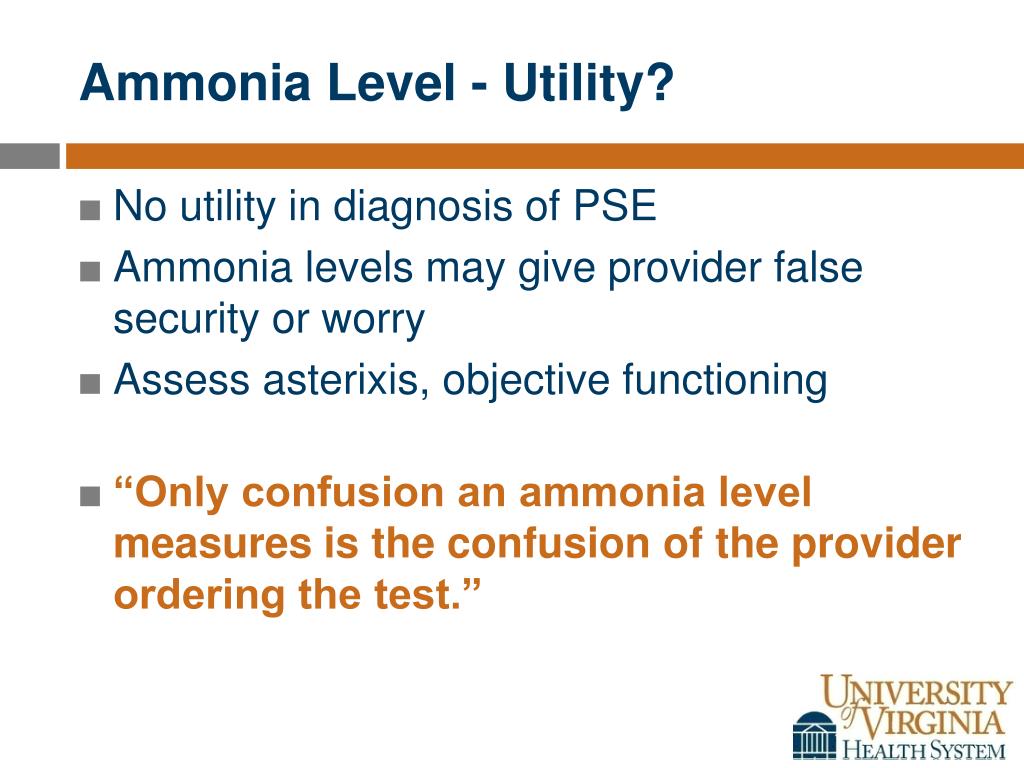 Ammonia Level - Utility?

■ No utility in diagnosis of PSE
■ Ammonia levels may give provider false security or worry
■ Assess asterixis, objective functioning

■ “Only confusion an ammonia level measures is the confusion of the provider ordering the test.”

UNIVERSITY of VIRGINIA HEALTH SYSTEM